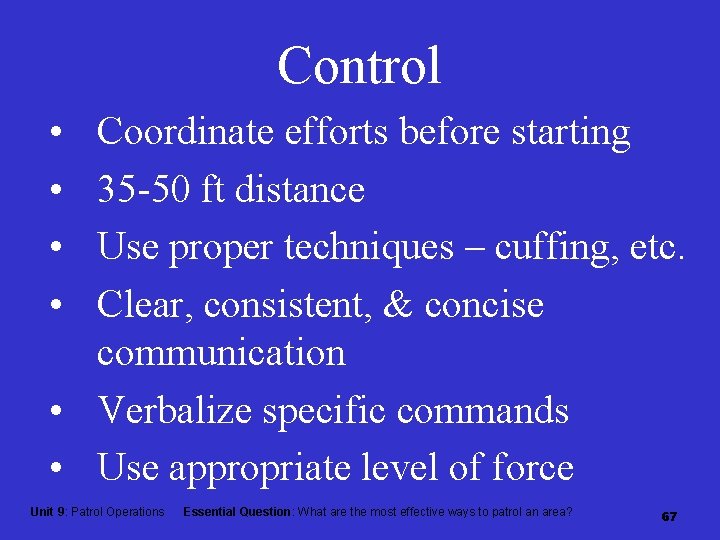 Control

• Coordinate efforts before starting
• 35-50 ft distance
• Use proper techniques – cuffing, etc.
• Clear, consistent, & concise communication
• Verbalize specific commands
• Use appropriate level of force

Unit 9: Patrol Operations Essential Question: What are the most effective ways to patrol an area? 67